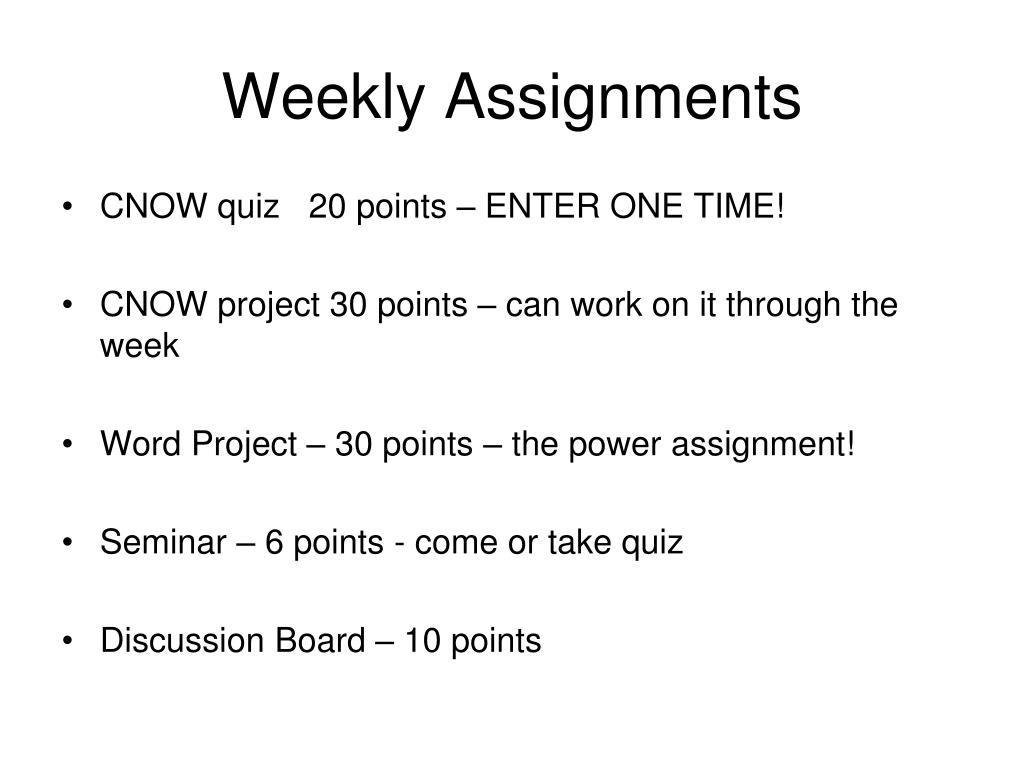 Weekly Assignments

• CNOW quiz 20 points – ENTER ONE TIME!

• CNOW project 30 points – can work on it through the week

• Word Project – 30 points – the power assignment!

• Seminar – 6 points - come or take quiz

• Discussion Board – 10 points